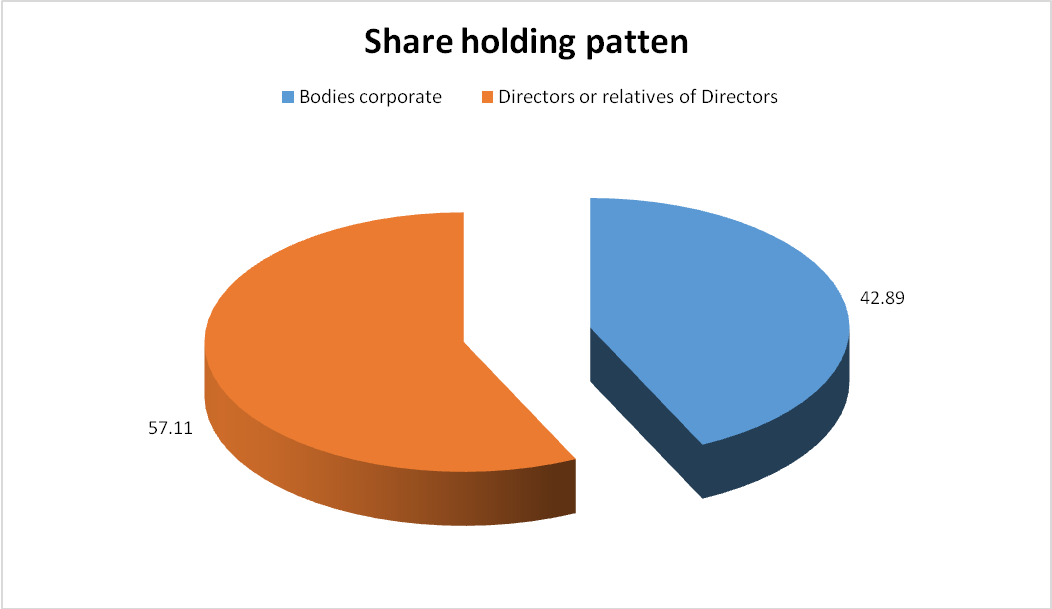 Share holding patten

Bodies corporate Directors or relatives of Directors

42.89

57.11